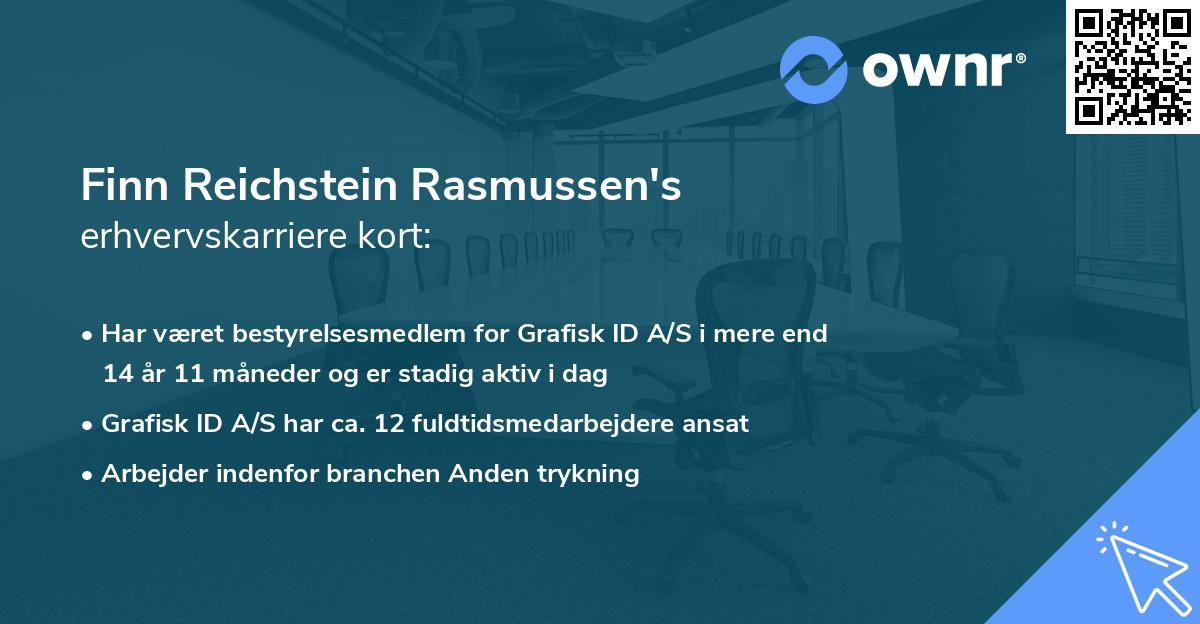 ownr®

Finn Reichstein Rasmussen's
erhvervskarriere kort:

• Har været bestyrelsesmedlem for Grafisk ID A/S i mere end 14 år 11 måneder og er stadig aktiv i dag

• Grafisk ID A/S har ca. 12 fuldtidsmedarbejdere ansat

• Arbejder indenfor branchen Anden trykning